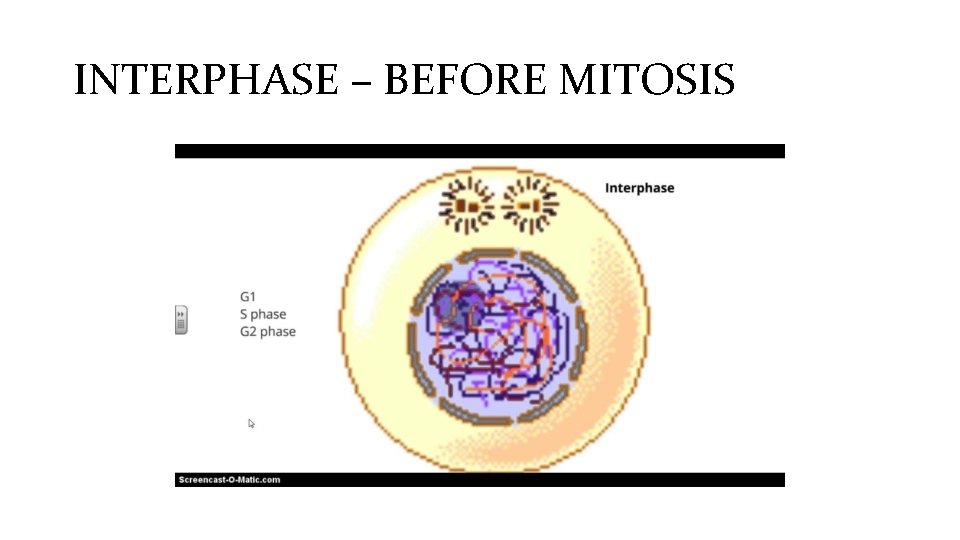 INTERPHASE – BEFORE MITOSIS

Interphase

G1
S phase
G2 phase

Screencast-O-Matic.com